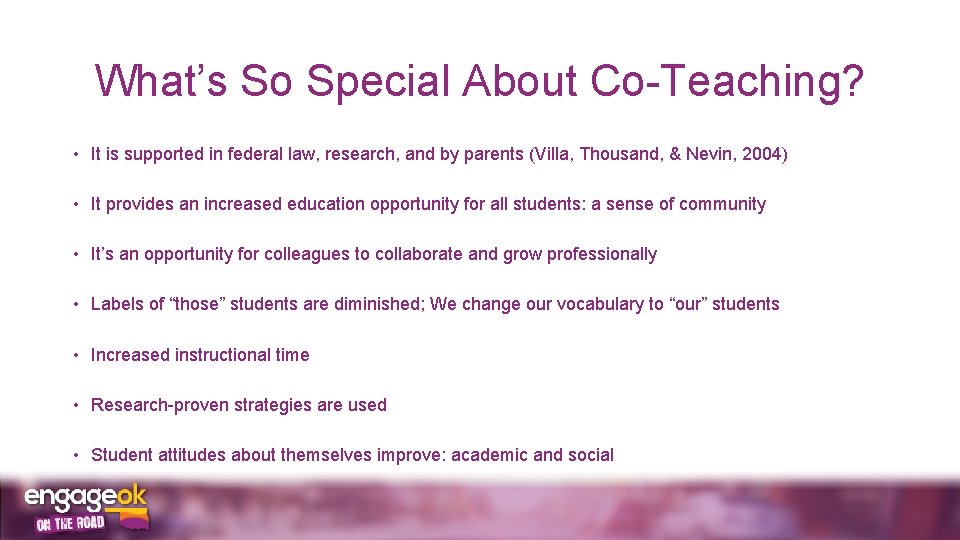 What’s So Special About Co-Teaching?

• It is supported in federal law, research, and by parents (Villa, Thousand, & Nevin, 2004)

• It provides an increased education opportunity for all students: a sense of community

• It’s an opportunity for colleagues to collaborate and grow professionally

• Labels of “those” students are diminished; We change our vocabulary to “our” students

• Increased instructional time

• Research-proven strategies are used

• Student attitudes about themselves improve: academic and social

engageok ON THE ROAD